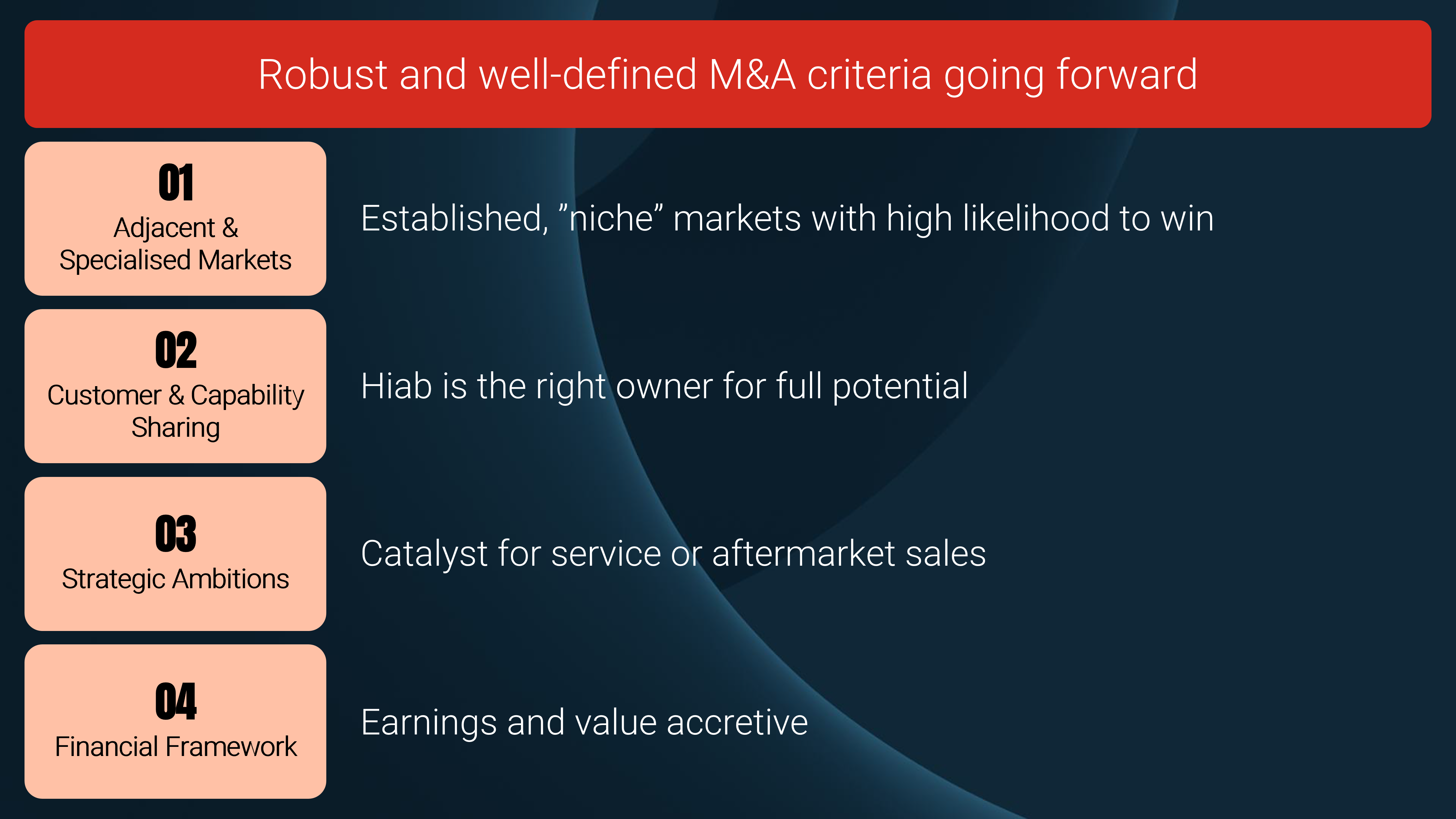 Robust and well-defined M&A criteria going forward

01
Adjacent & Specialised Markets

Established, ”niche” markets with high likelihood to win

02
Customer & Capability Sharing

Hiab is the right owner for full potential

03
Strategic Ambitions

Catalyst for service or aftermarket sales

04
Financial Framework

Earnings and value accretive